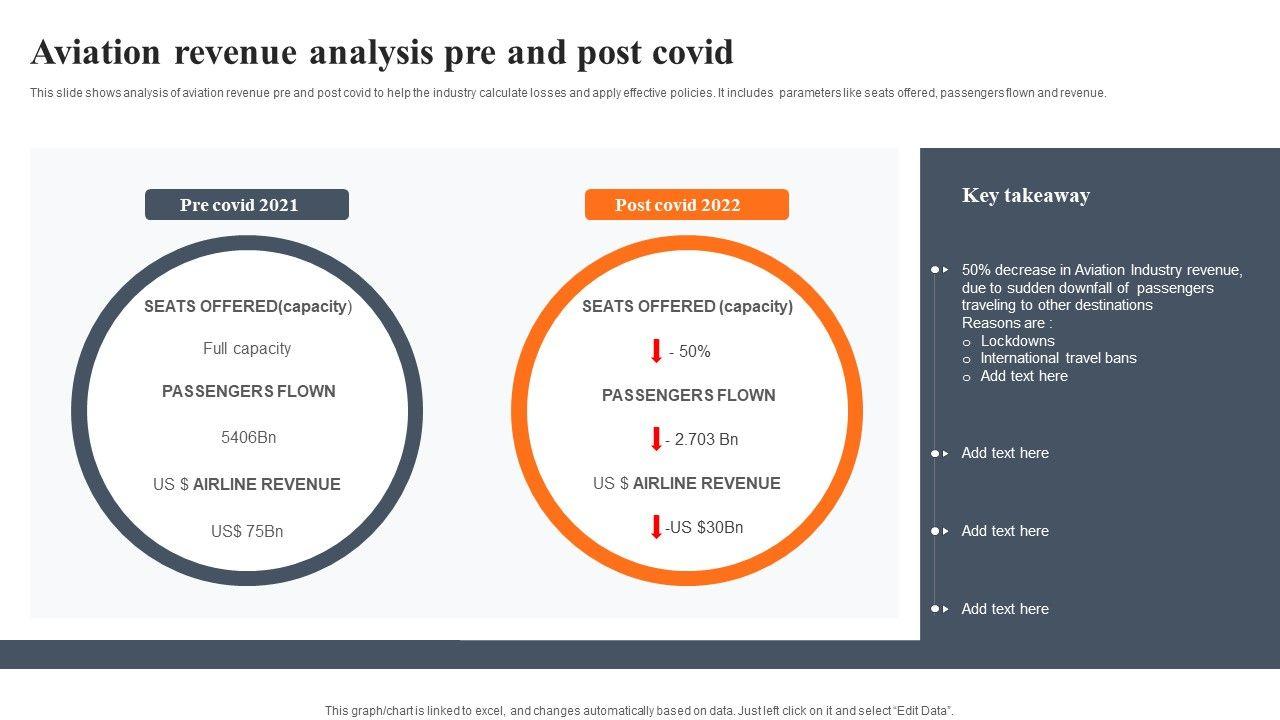 Aviation revenue analysis pre and post covid

This slide shows analysis of aviation revenue pre and post covid to help the industry calculate losses and apply effective policies. It includes parameters like seats offered, passengers flown and revenue.

Pre covid 2021

SEATS OFFERED(capacity)

Full capacity

PASSENGERS FLOWN

5406Bn

US $ AIRLINE REVENUE

US$ 75Bn

Post covid 2022

SEATS OFFERED (capacity)

- 50%

PASSENGERS FLOWN

- 2.703 Bn

US $ AIRLINE REVENUE

-US $30Bn

Key takeaway

50% decrease in Aviation Industry revenue, due to sudden downfall of passengers traveling to other destinations
Reasons are :
o Lockdowns
o International travel bans
o Add text here

Add text here

Add text here

Add text here

This graph/chart is linked to excel, and changes automatically based on data. Just left click on it and select "Edit Data".